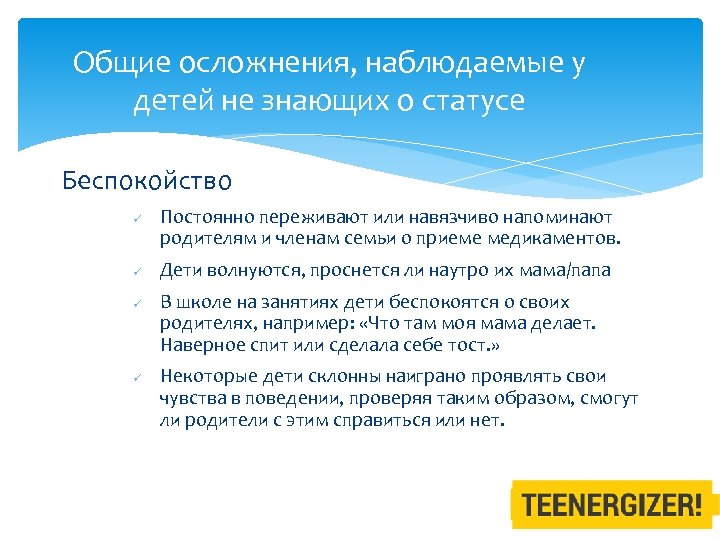 Общие осложнения, наблюдаемые у детей не знающих о статусе

Беспокойство

✓ Постоянно переживают или навязчиво напоминают родителям и членам семьи о приеме медикаментов.

✓ Дети волнуются, проснется ли наутро их мама/папа

✓ В школе на занятиях дети беспокоятся о своих родителях, например: «Что там моя мама делает. Наверное спит или сделала себе тост.»

✓ Некоторые дети склонны наиграно проявлять свои чувства в поведении, проверяя таким образом, смогут ли родители с этим справиться или нет.

TEENERGIZER!